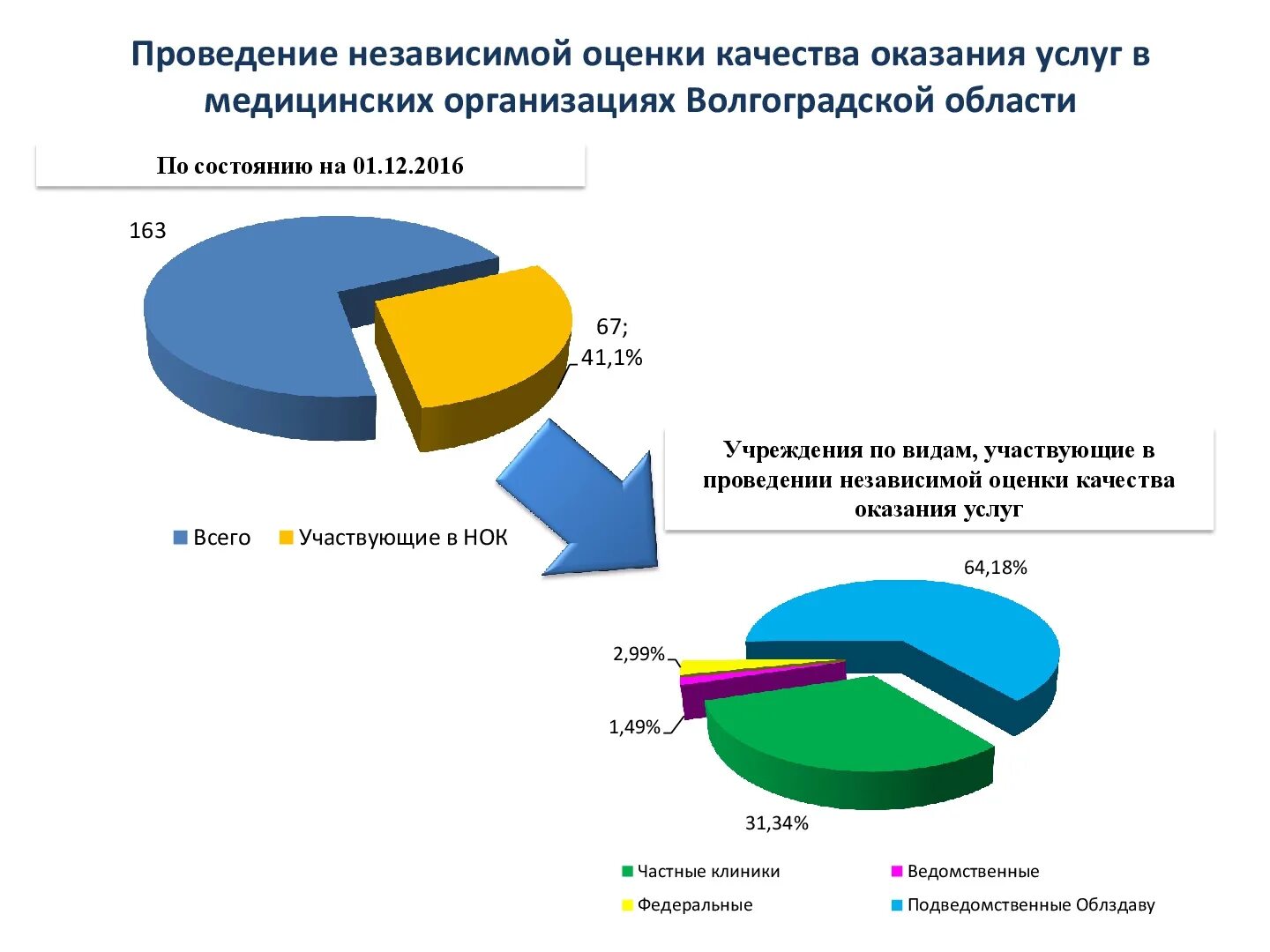 Проведение независимой оценки качества оказания услуг в медицинских организациях Волгоградской области

По состоянию на 01.12.2016

163

67; 41,1%

Всего Участвующие в НОК

Учреждения по видам, участвующие в проведении независимой оценки качества оказания услуг

64,18%

2,99%

1,49%

31,34%

Частные клиники

Ведомственные

Федеральные

Подведомственные Облздаву